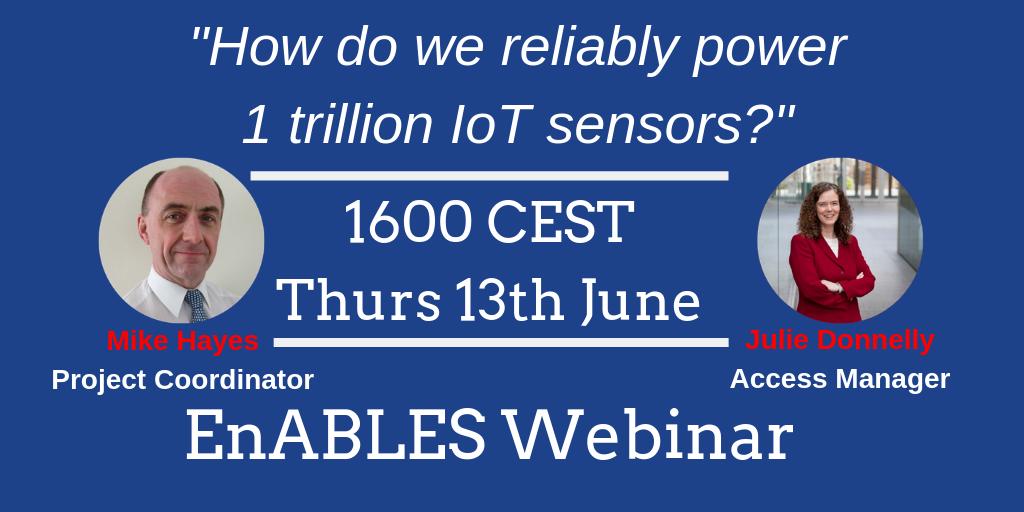 "How do we reliably power 1 trillion IoT sensors?"

1600 CEST
Thurs 13th June

Mike Hayes
Project Coordinator

Julie Donnelly
Access Manager

EnABLES Webinar